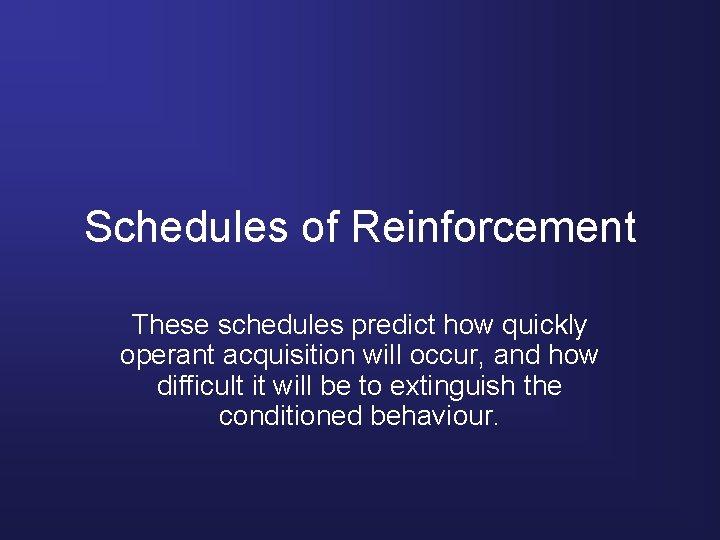 Schedules of Reinforcement

These schedules predict how quickly operant acquisition will occur, and how difficult it will be to extinguish the conditioned behaviour.